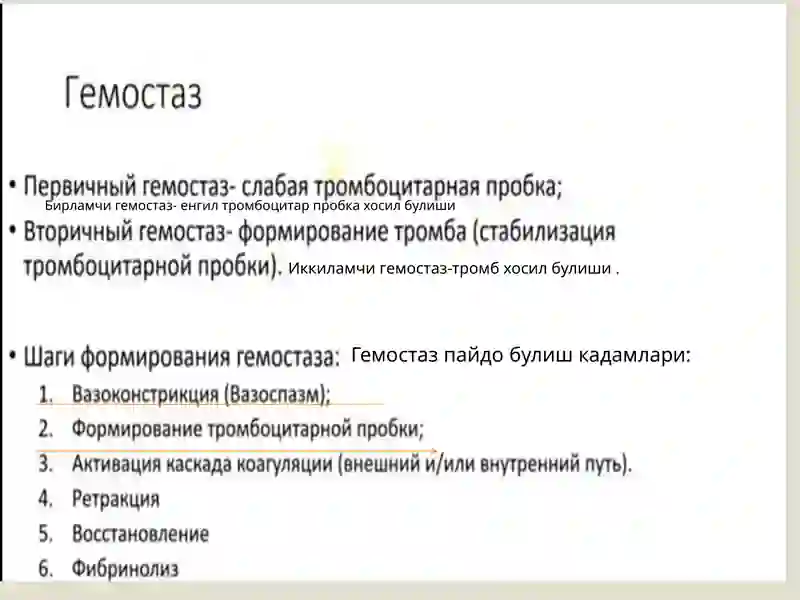 Гемостаз

• Первичный гемостаз- слабая тромбоцитарная пробка;
Бирламчи гемостаз- енгил тромбоцитар пробка хосил булиши
• Вторичный гемостаз- формирование тромба (стабилизация тромбоцитарной пробки). Иккиламчи гемостаз-тромб хосил булиши .

• Шаги формирования гемостаза: Гемостаз пайдо булиш кадамлари:
1. Вазоконстрикция (Вазоспазм);
2. Формирование тромбоцитарной пробки;
3. Активация каскада коагуляции (внешний и/или внутренний путь).
4. Ретракция
5. Восстановление
6. Фибринолиз